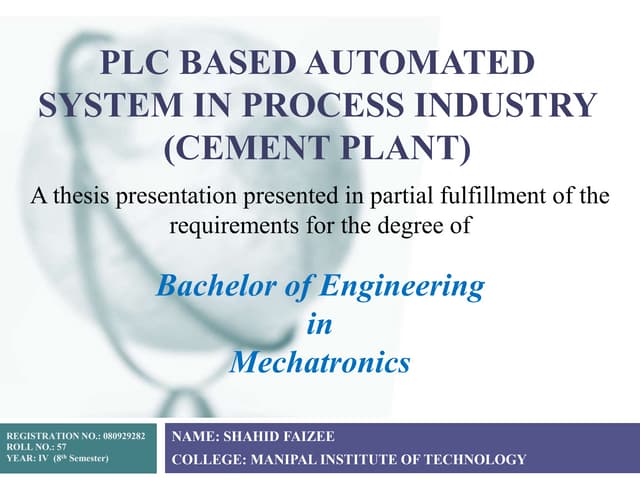 PLC BASED AUTOMATED SYSTEM IN PROCESS INDUSTRY (CEMENT PLANT)

A thesis presentation presented in partial fulfillment of the requirements for the degree of

Bachelor of Engineering
in
Mechatronics

REGISTRATION NO.: 080929282
ROLL NO.: 57
YEAR: IV ($8^{th}$ Semester)

NAME: SHAHID FAIZEE
COLLEGE: MANIPAL INSTITUTE OF TECHNOLOGY